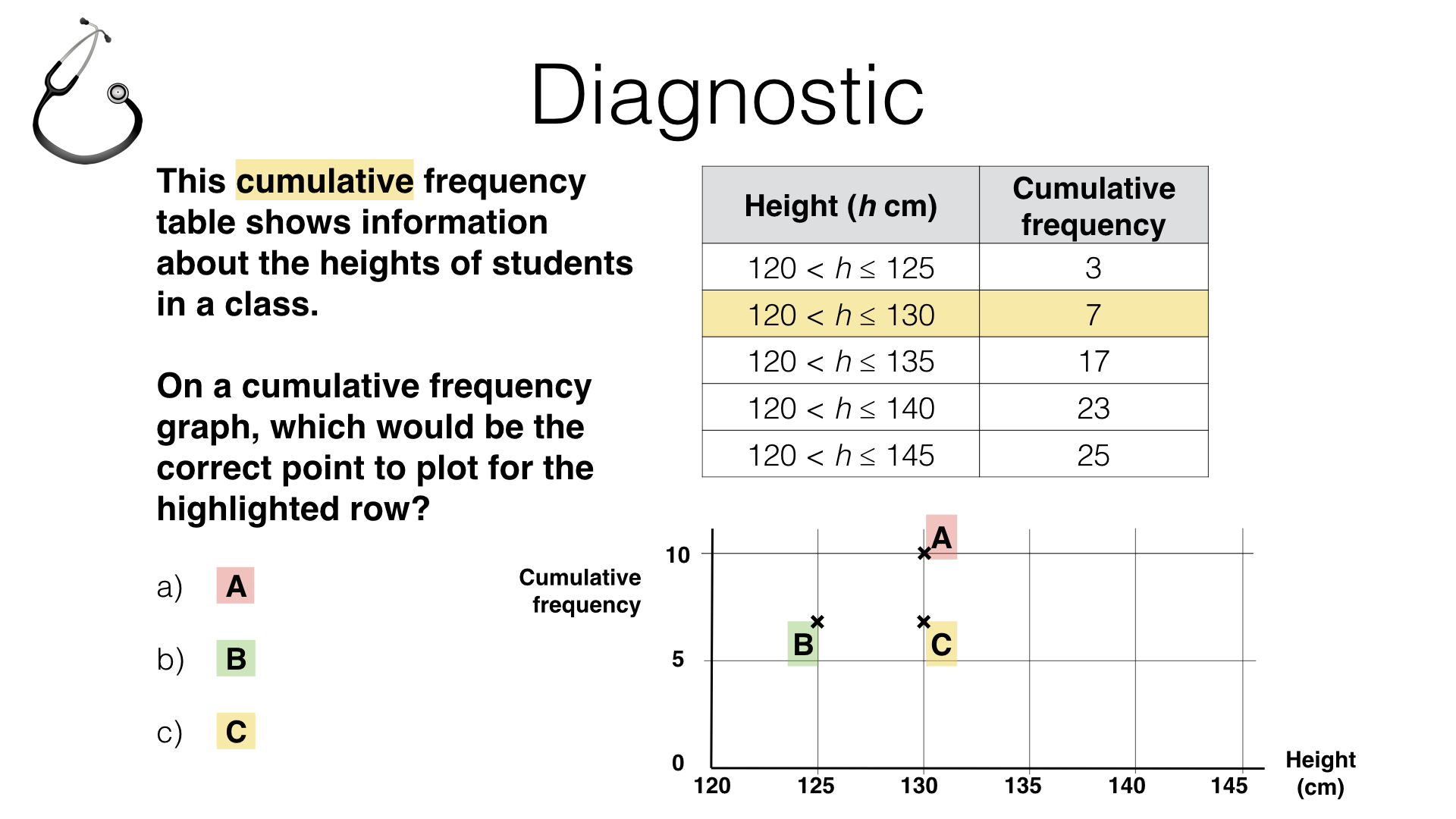 Diagnostic

This cumulative frequency table shows information about the heights of students in a class.

On a cumulative frequency graph, which would be the correct point to plot for the highlighted row?

a) A

b) B

c) C

| Height ($h$ cm) | Cumulative frequency |
|---|---|
| $120 < h \leq 125$ | 3 |
| $120 < h \leq 130$ | 7 |
| $120 < h \leq 135$ | 17 |
| $120 < h \leq 140$ | 23 |
| $120 < h \leq 145$ | 25 |

Cumulative frequency

10
5
0

A
B
C

120 125 130 135 140 145

Height (cm)